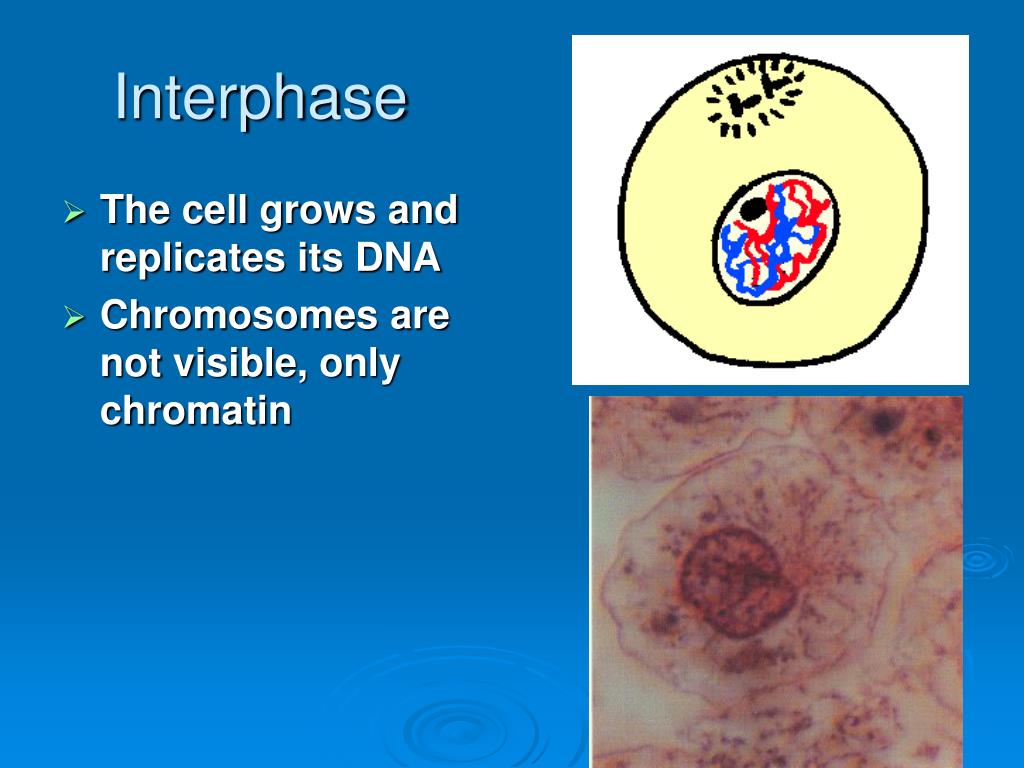 Interphase

➢ The cell grows and replicates its DNA
➢ Chromosomes are not visible, only chromatin